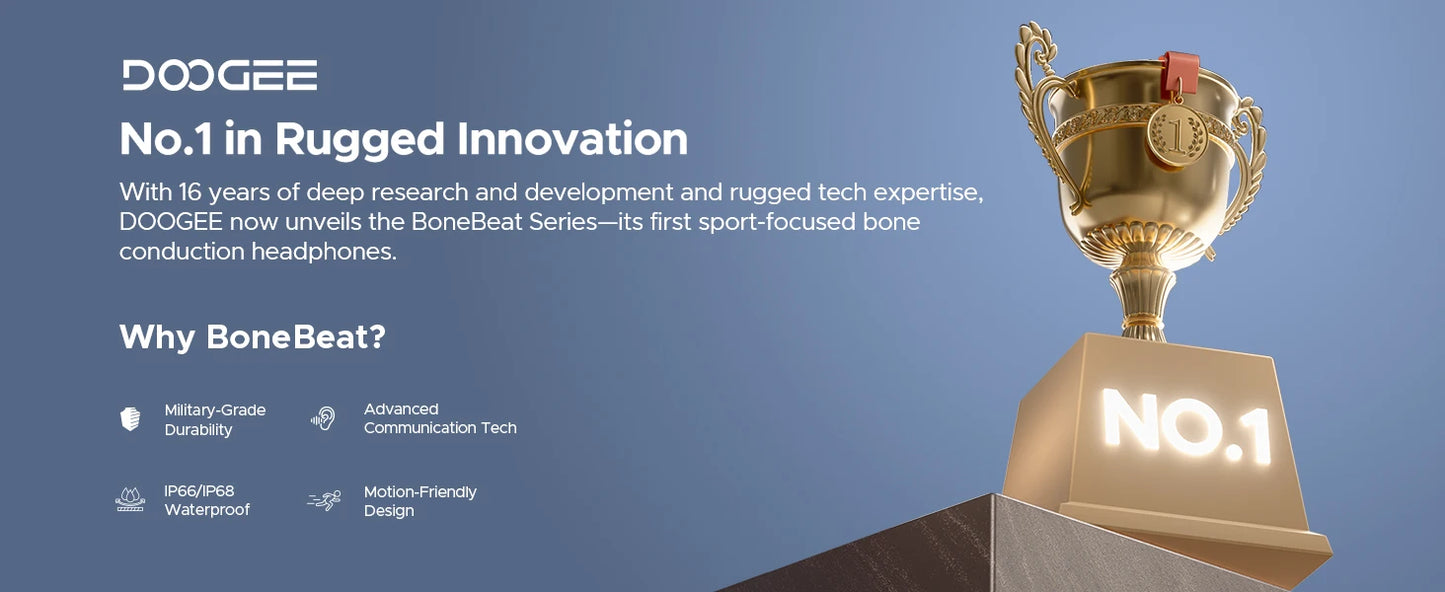 DOOGEE

No.1 in Rugged Innovation

With 16 years of deep research and development and rugged tech expertise, DOOGEE now unveils the BoneBeat Series—its first sport-focused bone conduction headphones.

Why BoneBeat?

Military-Grade Durability

Advanced Communication Tech

IP66/IP68 Waterproof

Motion-Friendly Design

1

NO.1